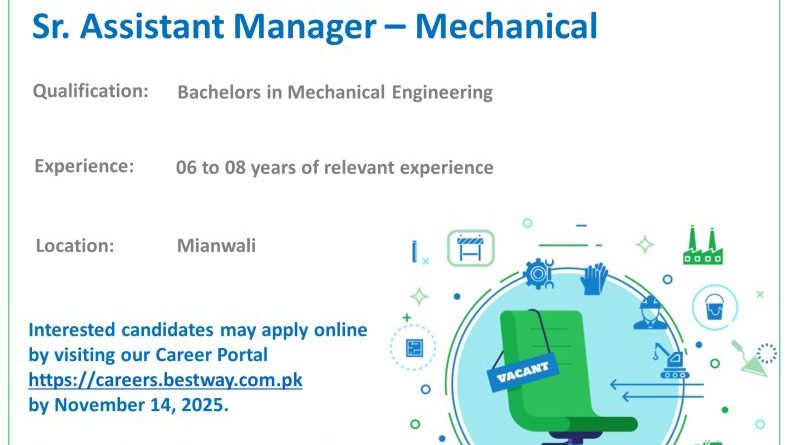 Sr. Assistant Manager – Mechanical

Qualification: Bachelors in Mechanical Engineering

Experience: 06 to 08 years of relevant experience

Location: Mianwali

Interested candidates may apply online by visiting our Career Portal https://careers.bestway.com.pk by November 14, 2025.

VACANT